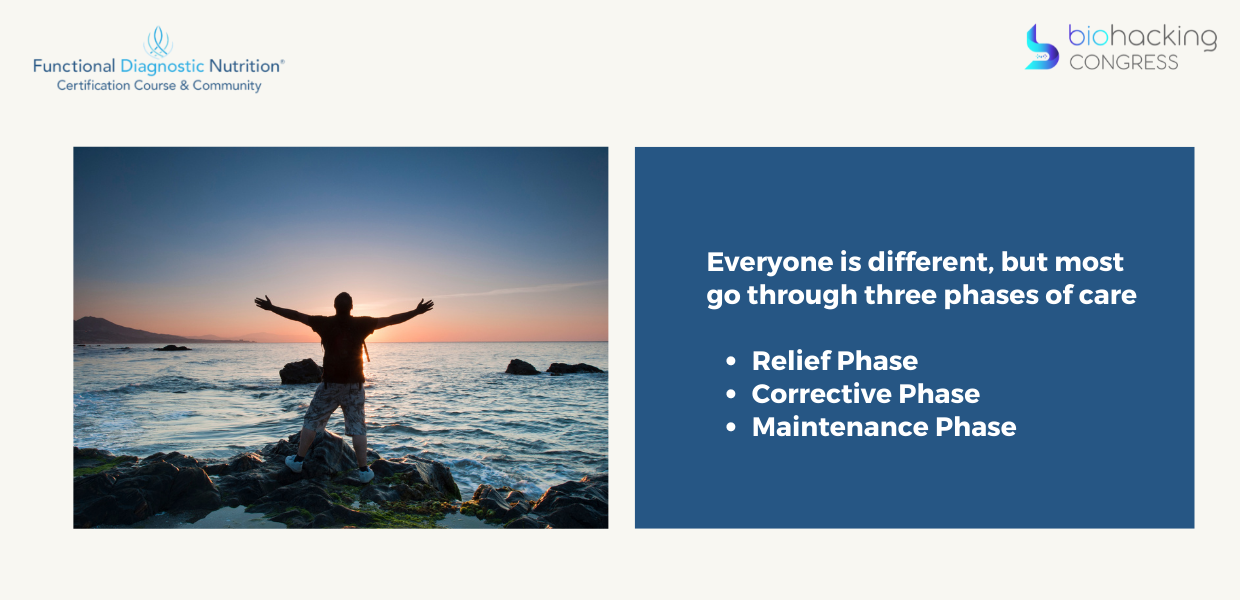 Functional Diagnostic Nutrition®
Certification Course & Community

biohacking
CONGRESS

Everyone is different, but most go through three phases of care

• Relief Phase
• Corrective Phase
• Maintenance Phase